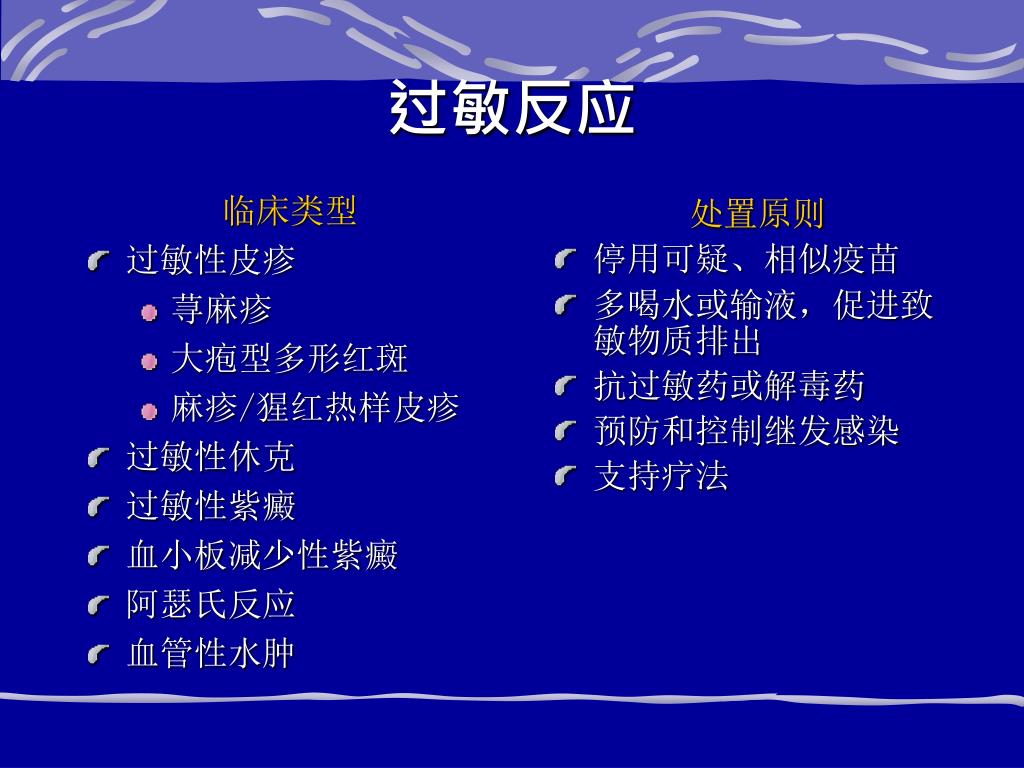 过敏反应

临床类型

过敏性皮疹

荨麻疹

大疱型多形红斑

麻疹/猩红热样皮疹

过敏性休克

过敏性紫癜

血小板减少性紫癜

阿瑟氏反应

血管性水肿

处置原则

停用可疑、相似疫苗

多喝水或输液，促进致敏物质排出

抗过敏药或解毒药

预防和控制继发感染

支持疗法